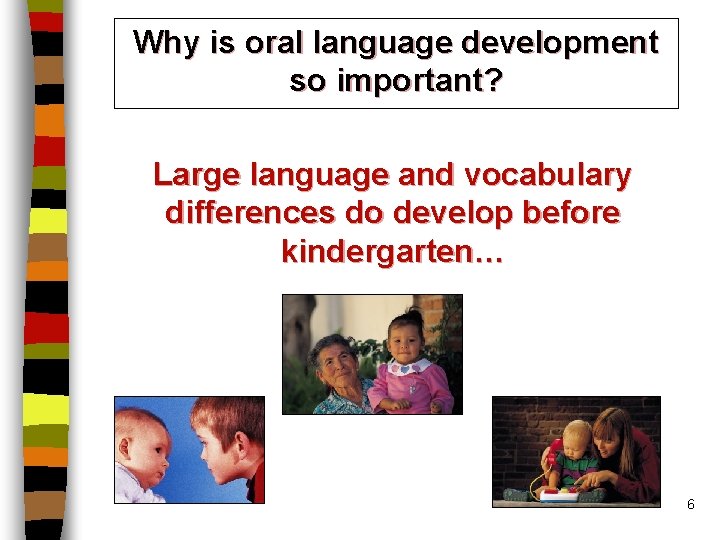 Why is oral language development so important?

Large language and vocabulary differences do develop before kindergarten…

6